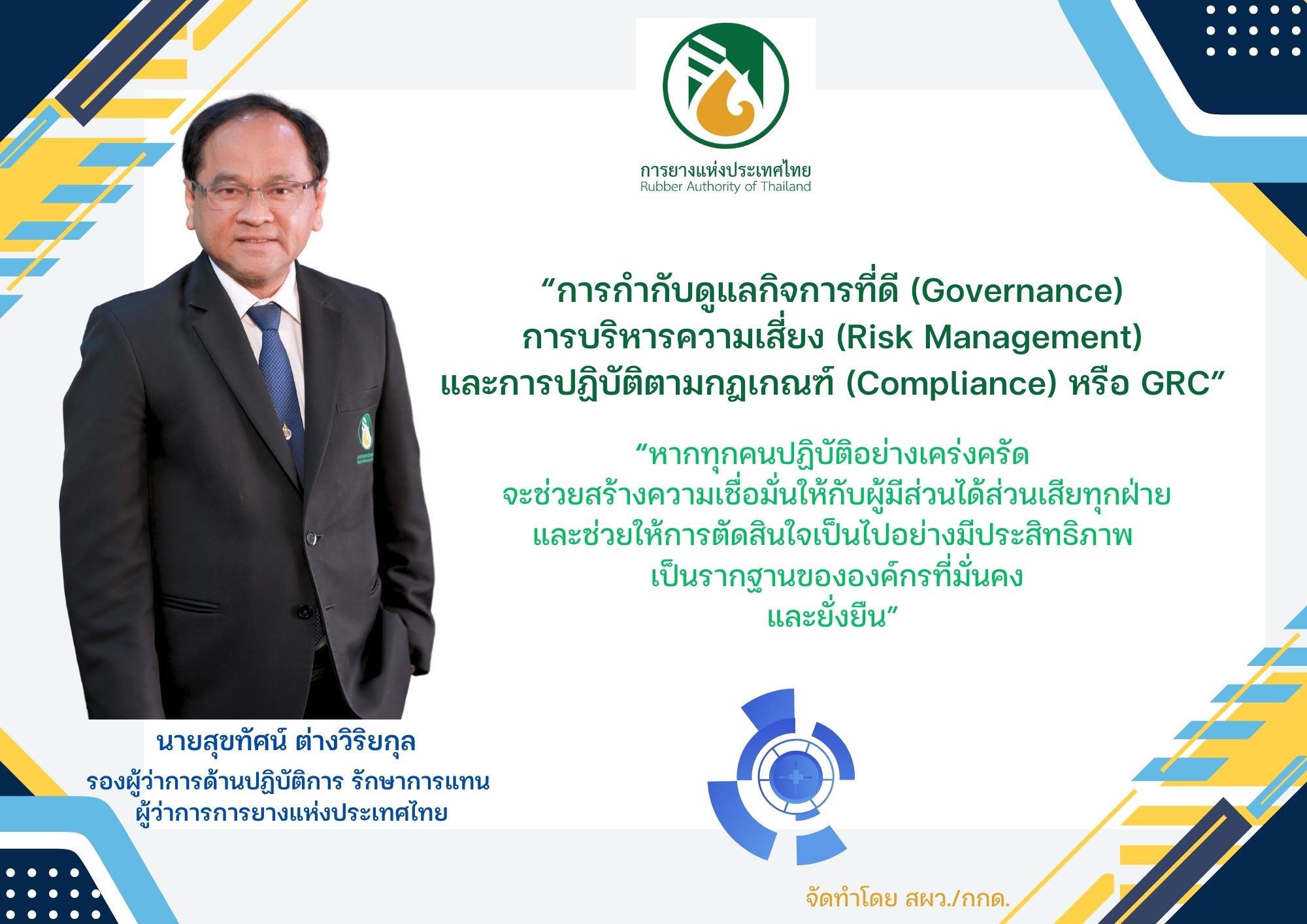 การยางแห่งประเทศไทย
Rubber Authority of Thailand

“การกำกับดูแลกิจการที่ดี (Governance)
การบริหารความเสี่ยง (Risk Management)
และการปฏิบัติตามกฎเกณฑ์ (Compliance) หรือ GRC”

“หากทุกคนปฏิบัติอย่างเคร่งครัด
จะช่วยสร้างความเชื่อมั่นให้กับผู้มีส่วนได้ส่วนเสียทุกฝ่าย
และช่วยให้การตัดสินใจเป็นไปอย่างมีประสิทธิภาพ
เป็นรากฐานขององค์กรที่มั่นคง
และยั่งยืน”

นายสุขทัศน์ ต่างวิริยกุล
รองผู้ว่าการด้านปฏิบัติการ รักษาการแทน
ผู้ว่าการการยางแห่งประเทศไทย

จัดทำโดย สผว./กกด.